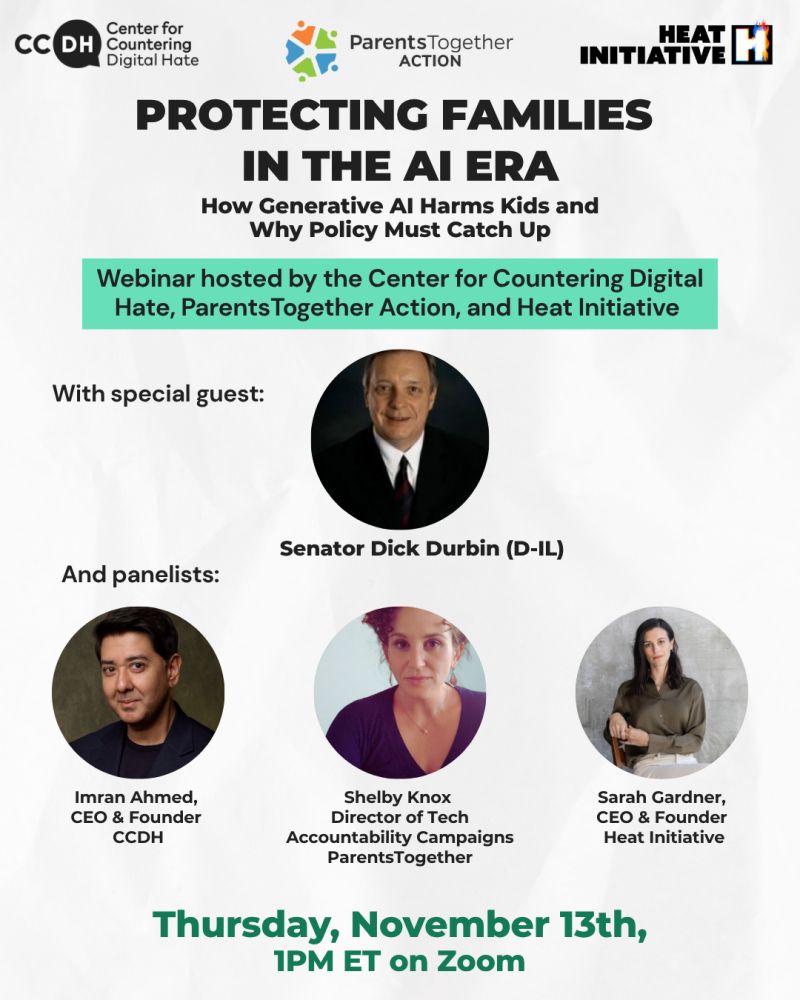 CCDH Center for Countering Digital Hate

ParentsTogether ACTION

HEAT INITIATIVE H

PROTECTING FAMILIES IN THE AI ERA

How Generative AI Harms Kids and Why Policy Must Catch Up

Webinar hosted by the Center for Countering Digital Hate, ParentsTogether Action, and Heat Initiative

With special guest:

Senator Dick Durbin (D-IL)

And panelists:

Imran Ahmed, CEO & Founder CCDH

Shelby Knox Director of Tech Accountability Campaigns ParentsTogether

Sarah Gardner, CEO & Founder Heat Initiative

Thursday, November 13th, 1PM ET on Zoom